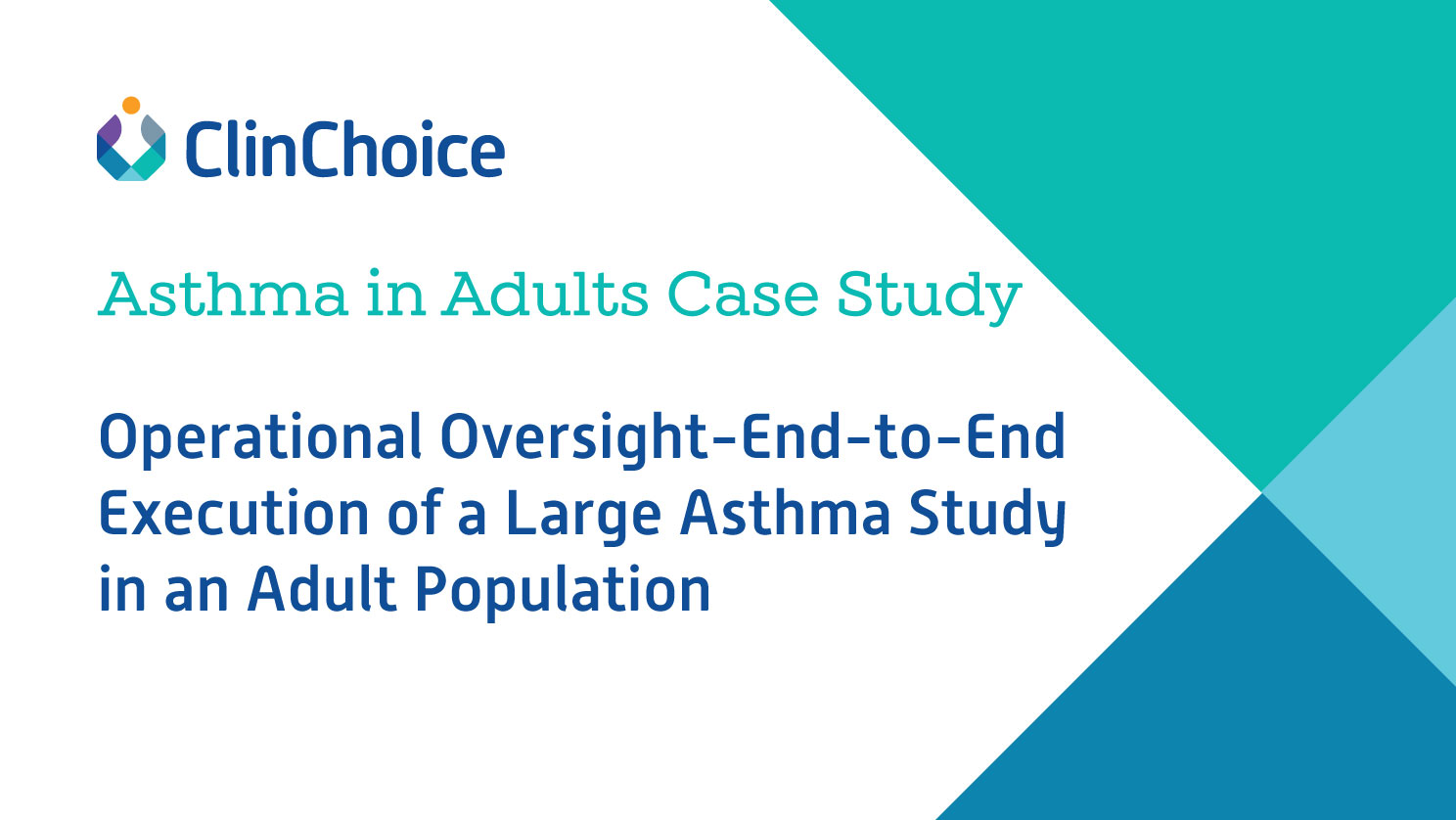 ClinChoice

Asthma in Adults Case Study

Operational Oversight-End-to-End Execution of a Large Asthma Study in an Adult Population